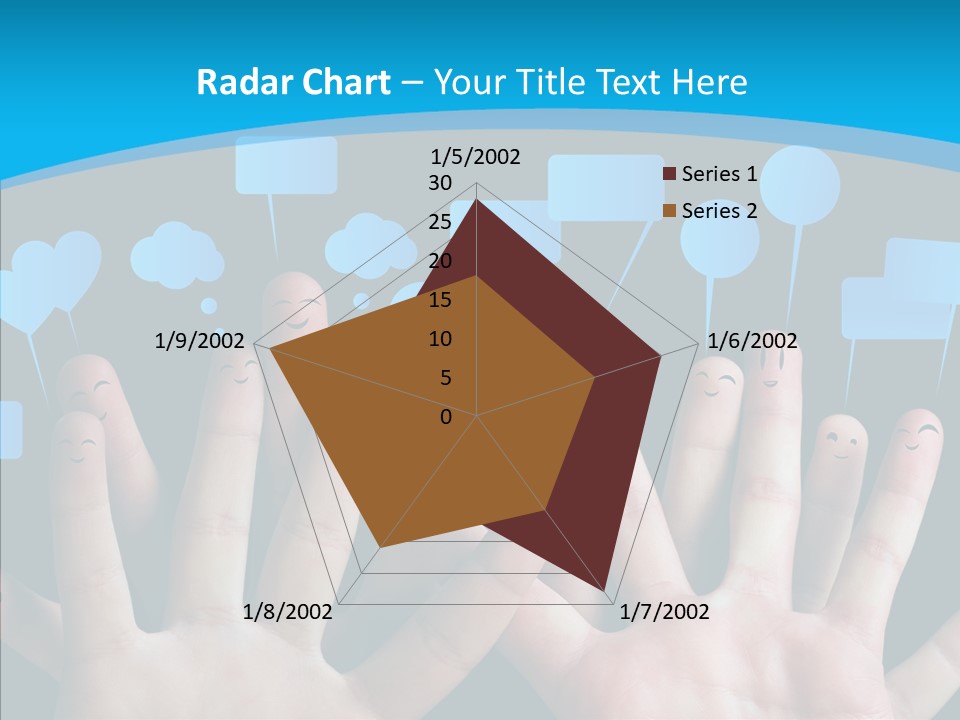 Radar Chart – Your Title Text Here

1/5/2002
30
25
20
15
10
5
0
1/6/2002
1/7/2002
1/8/2002
1/9/2002

Series 1
Series 2